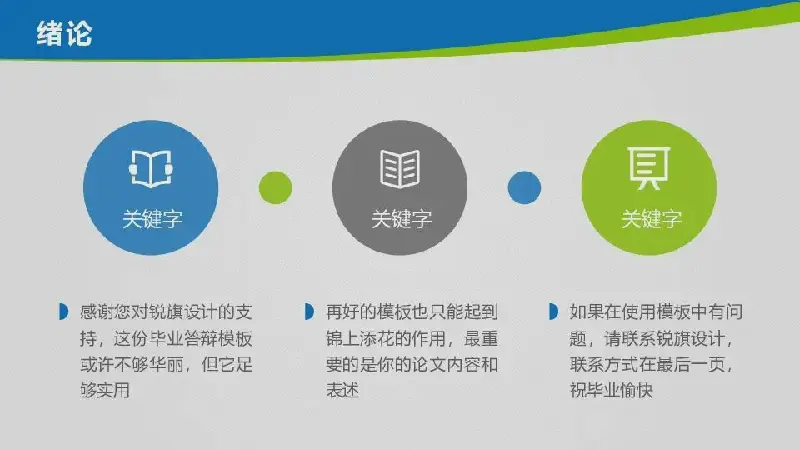 绪论

关键字

关键字

关键字

感谢您对锐旗设计的支持，这份毕业答辩模板或许不够华丽，但它足够实用

再好的模板也只能起到锦上添花的作用，最重要的是你的论文内容和表述

如果在使用模板中有问题，请联系锐旗设计，联系方式在最后一页，祝毕业愉快